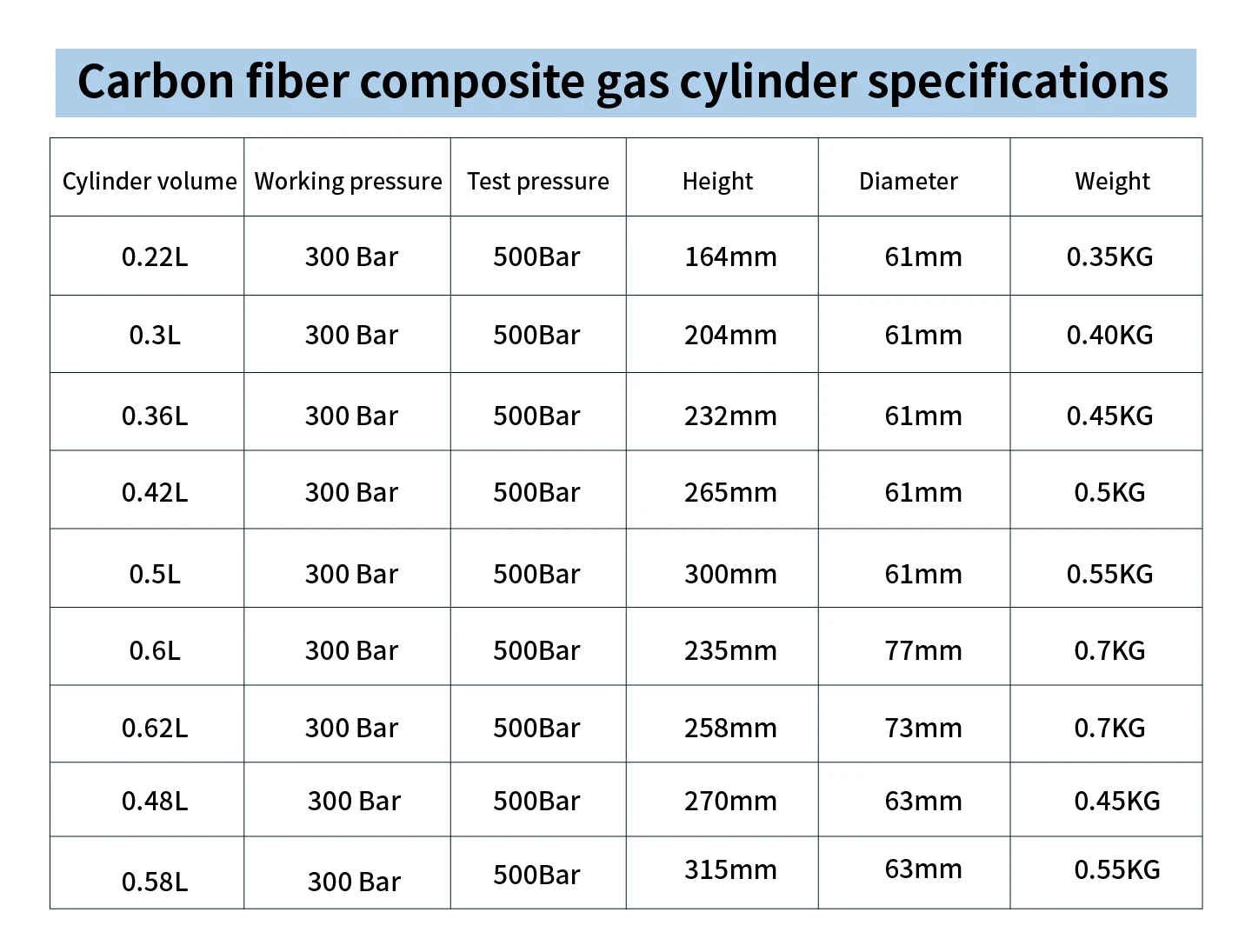 Carbon fiber composite gas cylinder specifications

| Cylinder volume | Working pressure | Test pressure | Height | Diameter | Weight |
|---|---|---|---|---|---|
| 0.22L | 300 Bar | 500Bar | 164mm | 61mm | 0.35KG |
| 0.3L | 300 Bar | 500Bar | 204mm | 61mm | 0.40KG |
| 0.36L | 300 Bar | 500Bar | 232mm | 61mm | 0.45KG |
| 0.42L | 300 Bar | 500Bar | 265mm | 61mm | 0.5KG |
| 0.5L | 300 Bar | 500Bar | 300mm | 61mm | 0.55KG |
| 0.6L | 300 Bar | 500Bar | 235mm | 77mm | 0.7KG |
| 0.62L | 300 Bar | 500Bar | 258mm | 73mm | 0.7KG |
| 0.48L | 300 Bar | 500Bar | 270mm | 63mm | 0.45KG |
| 0.58L | 300 Bar | 500Bar | 315mm | 63mm | 0.55KG |